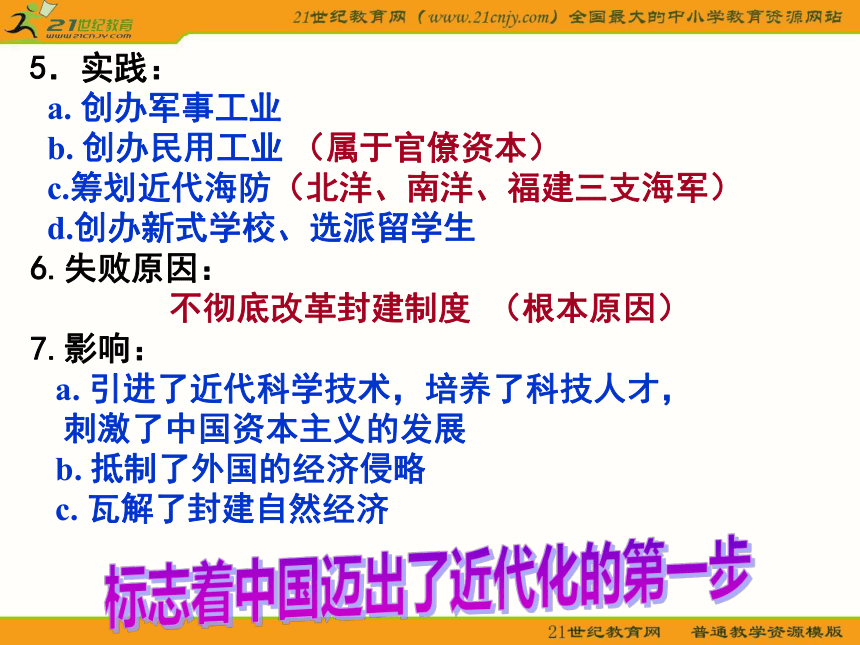 21世纪教育
www.21cnjy.com

21世纪教育网（www.21cnjy.com）全国最大的中小学教育资源网站

5．实践：
a. 创办军事工业
b. 创办民用工业 （属于官僚资本）
c.筹划近代海防（北洋、南洋、福建三支海军）
d.创办新式学校、选派留学生
6. 失败原因：
不彻底改革封建制度 （根本原因）
7. 影响：
a. 引进了近代科学技术，培养了科技人才，刺激了中国资本主义的发展
b. 抵制了外国的经济侵略
c. 瓦解了封建自然经济

标志着中国迈出了近代化的第一步

21世纪教育网 普通教学资源模版